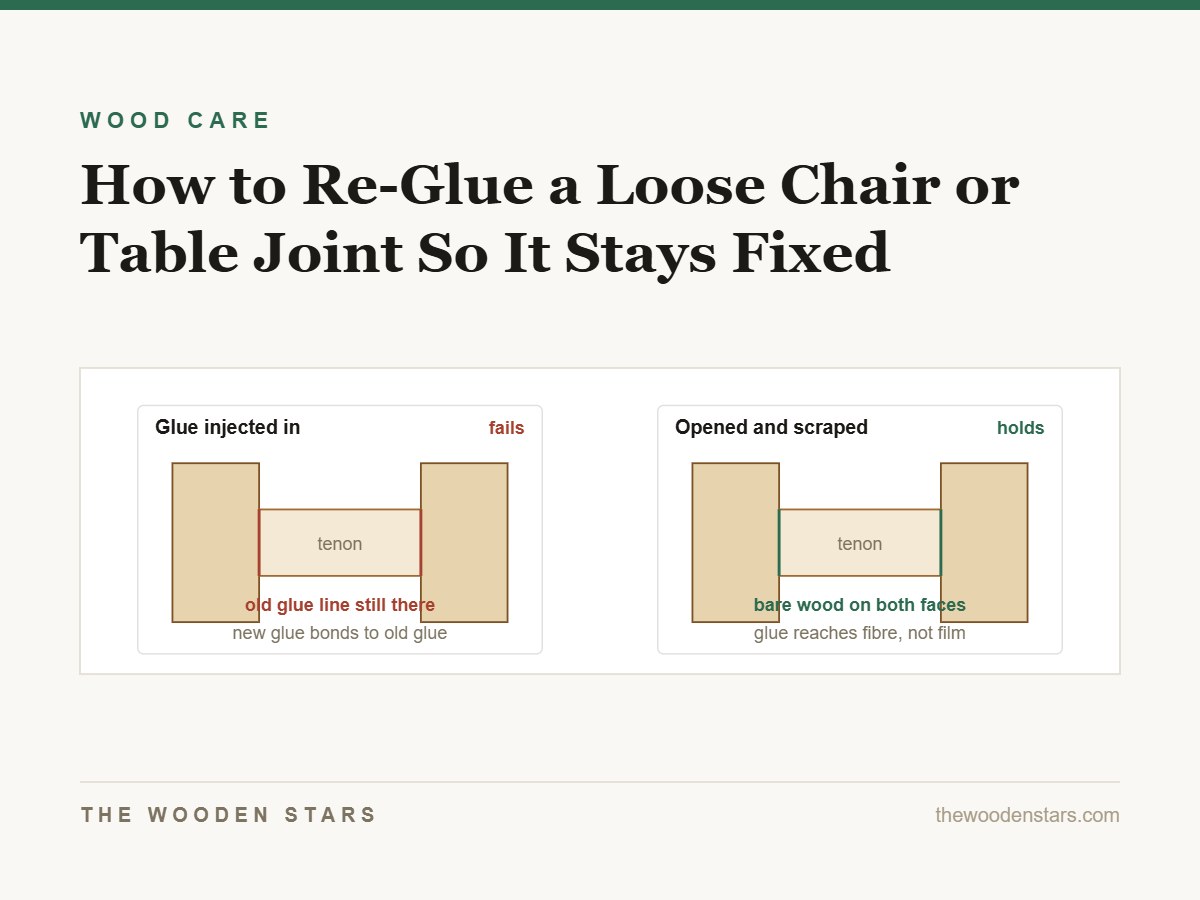 WOOD CARE

How to Re-Glue a Loose Chair or Table Joint So It Stays Fixed

Glue injected in

fails

tenon

old glue line still there

new glue bonds to old glue

Opened and scraped

holds

tenon

bare wood on both faces

glue reaches fibre, not film

THE WOODEN STARS

thewoodenstars.com